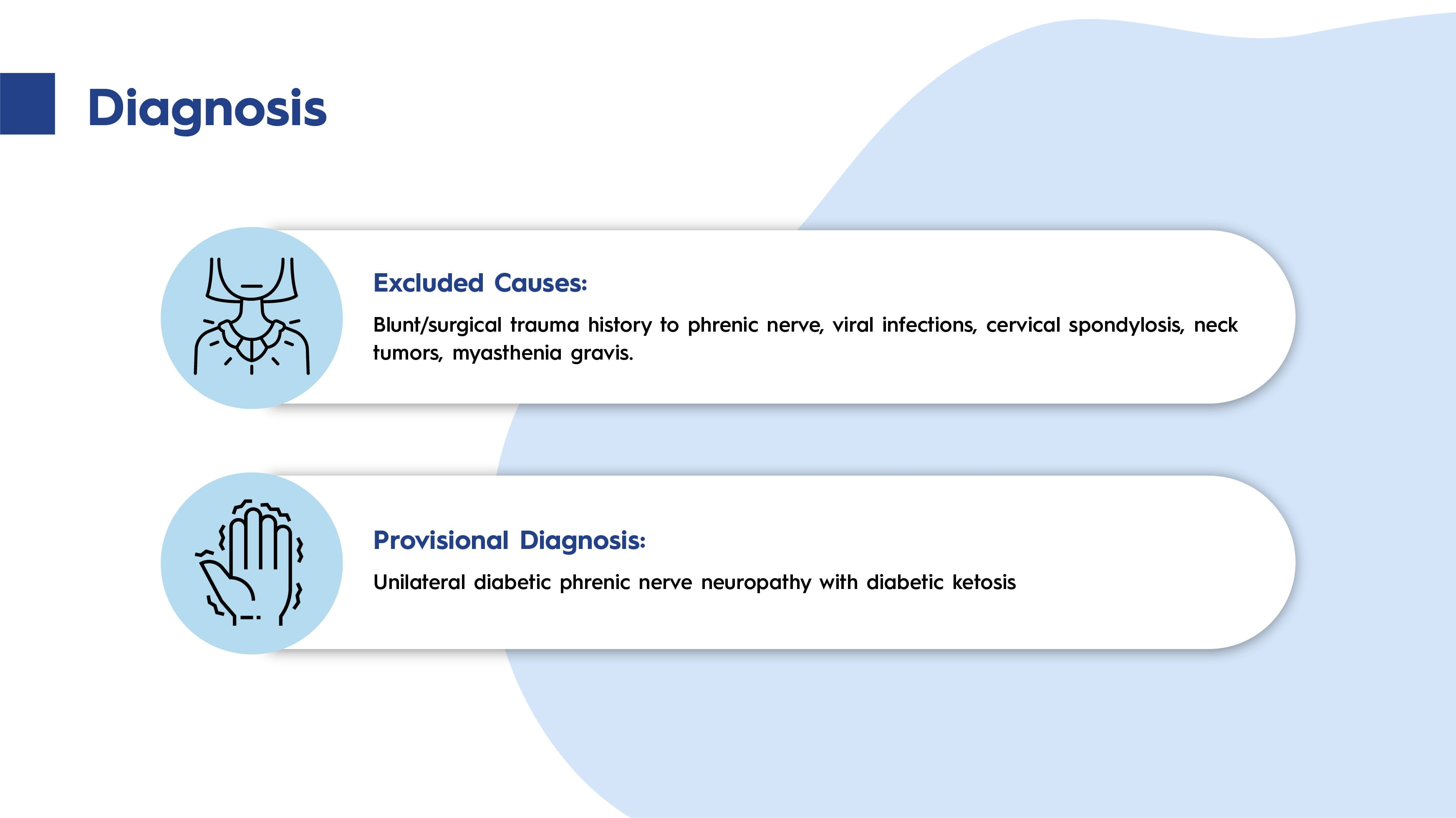 Diagnosis

Excluded Causes:

Blunt/surgical trauma history to phrenic nerve, viral infections, cervical spondylosis, neck tumors, myasthenia gravis.

Provisional Diagnosis:

Unilateral diabetic phrenic nerve neuropathy with diabetic ketosis